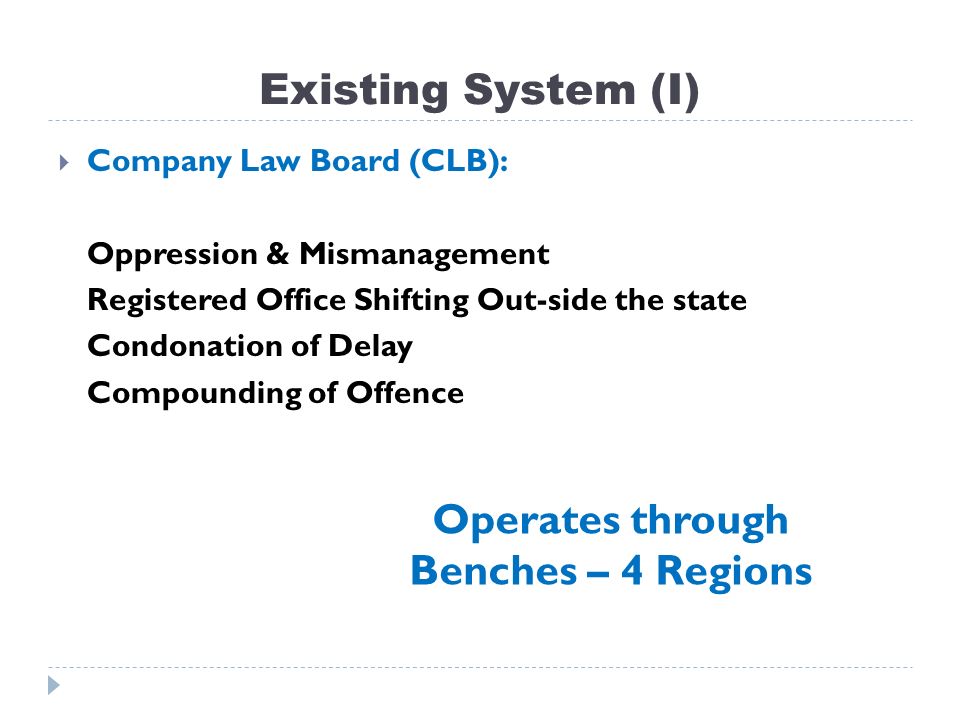 Existing System (I)

Company Law Board (CLB):

Oppression & Mismanagement
Registered Office Shifting Out-side the state
Condonation of Delay
Compounding of Offence

Operates through Benches – 4 Regions